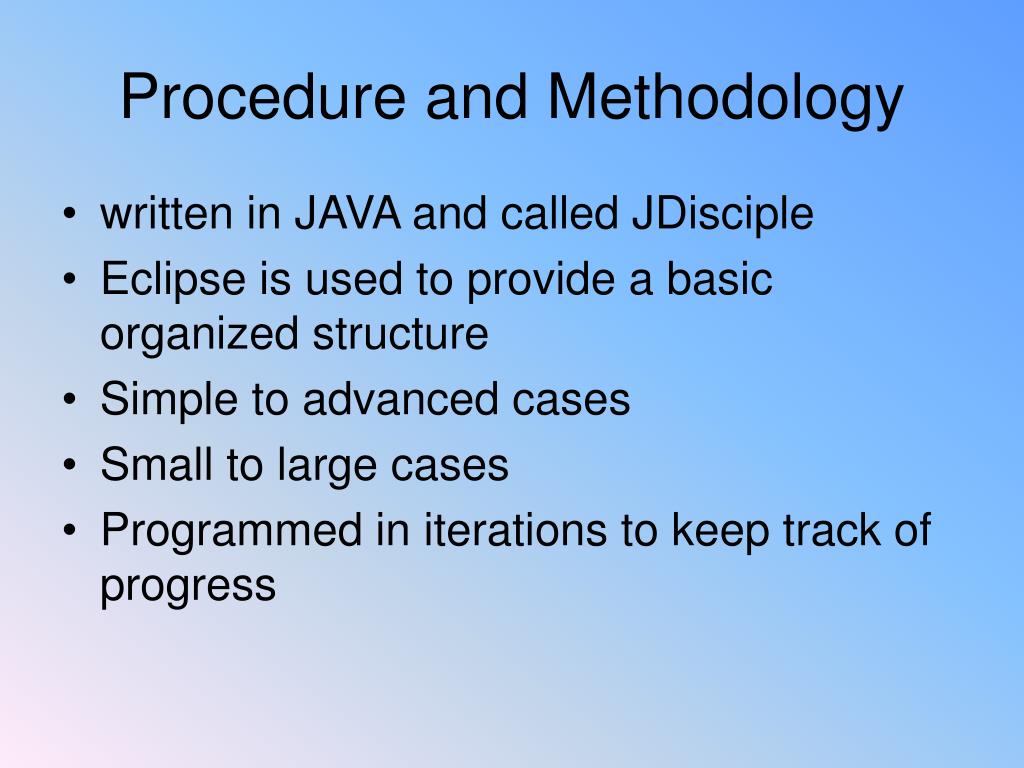 Procedure and Methodology

• written in JAVA and called JDisciple
• Eclipse is used to provide a basic organized structure
• Simple to advanced cases
• Small to large cases
• Programmed in iterations to keep track of progress